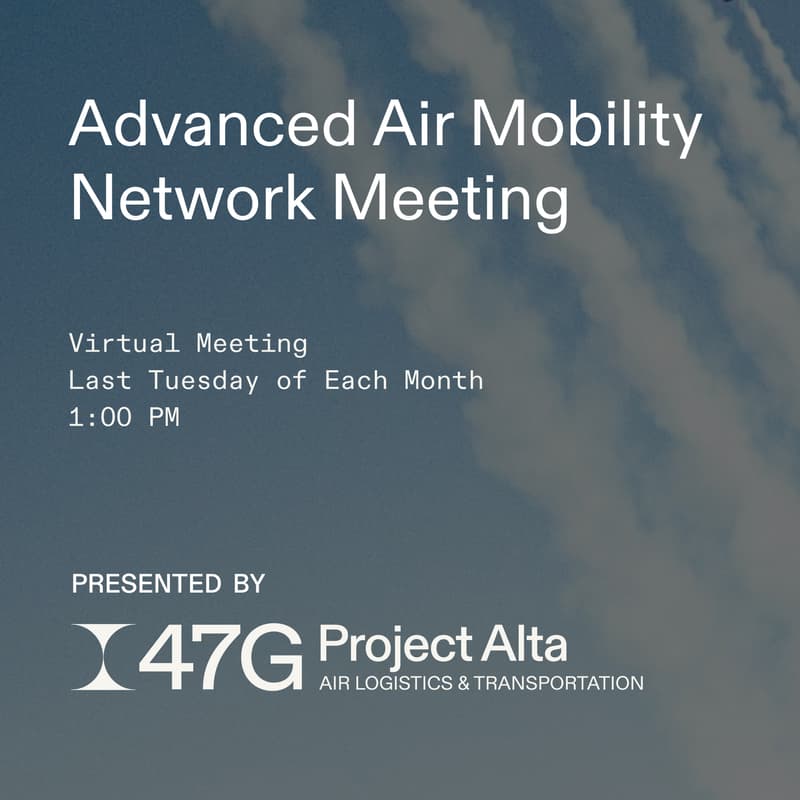 Advanced Air Mobility Network Meeting

Virtual Meeting
Last Tuesday of Each Month
1:00 PM

PRESENTED BY

47G Project Alta
AIR LOGISTICS & TRANSPORTATION